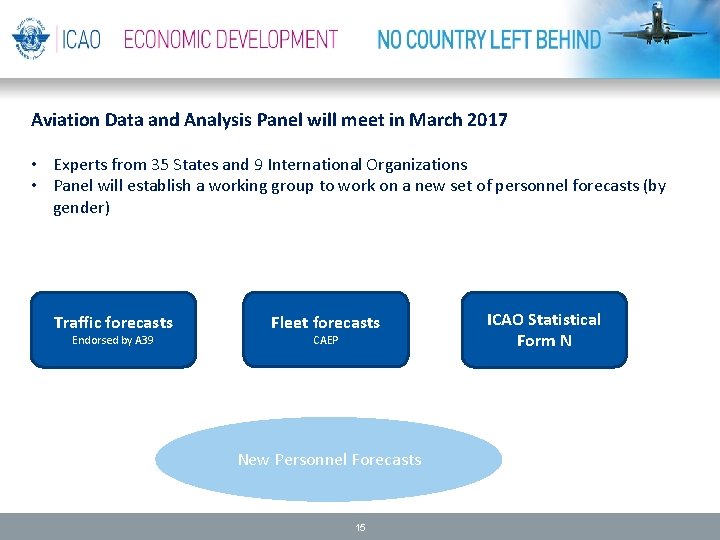 ICAO ECONOMIC DEVELOPMENT NO COUNTRY LEFT BEHIND

Aviation Data and Analysis Panel will meet in March 2017

• Experts from 35 States and 9 International Organizations
• Panel will establish a working group to work on a new set of personnel forecasts (by gender)

Traffic forecasts
Endorsed by A39

Fleet forecasts
CAEP

ICAO Statistical Form N

New Personnel Forecasts

15